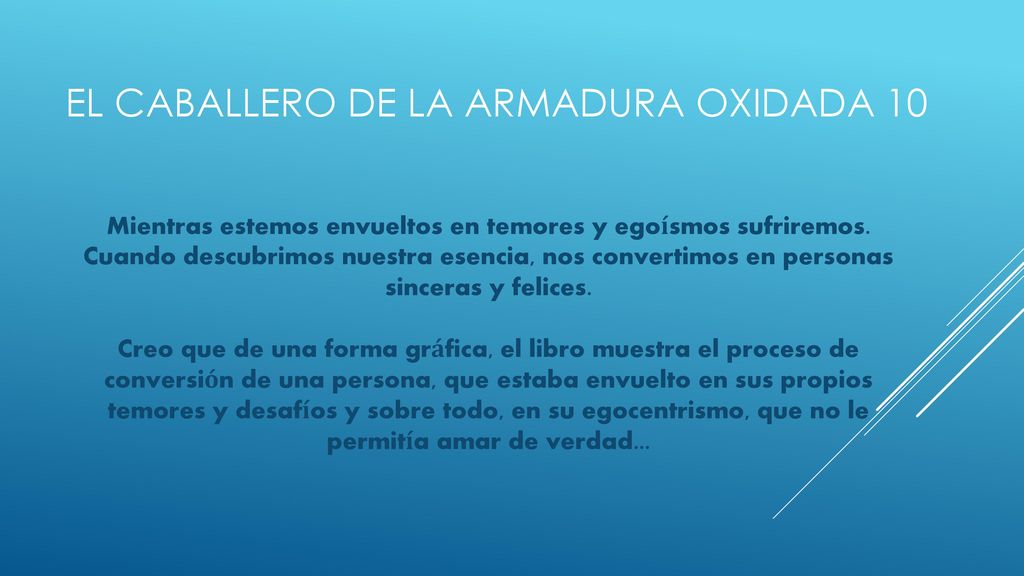 EL CABALLERO DE LA ARMADURA OXIDADA 10

Mientras estemos envueltos en temores y egoísmos sufriremos. Cuando descubrimos nuestra esencia, nos convertimos en personas sinceras y felices.

Creo que de una forma gráfica, el libro muestra el proceso de conversión de una persona, que estaba envuelto en sus propios temores y desafíos y sobre todo, en su egocentrismo, que no le permitía amar de verdad…